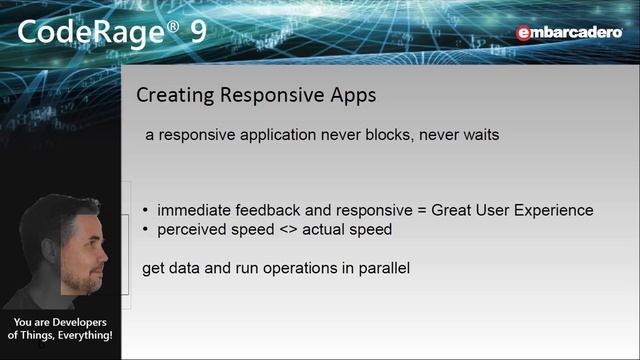 CodeRage® 9

embarcadero

Creating Responsive Apps

a responsive application never blocks, never waits

• immediate feedback and responsive = Great User Experience
• perceived speed <> actual speed

get data and run operations in parallel

You are Developers of Things, Everything!